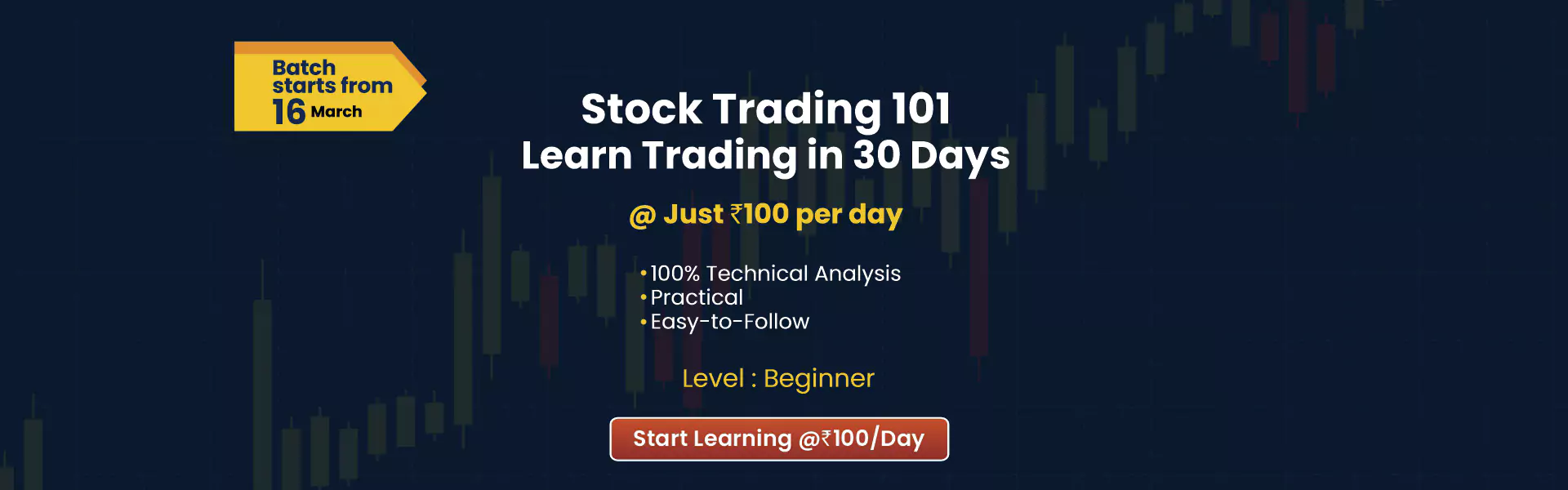 Batch starts from
16 March

Stock Trading 101
Learn Trading in 30 Days

@ Just ₹100 per day

• 100% Technical Analysis
• Practical
• Easy-to-Follow

Level : Beginner

Start Learning @₹100/Day